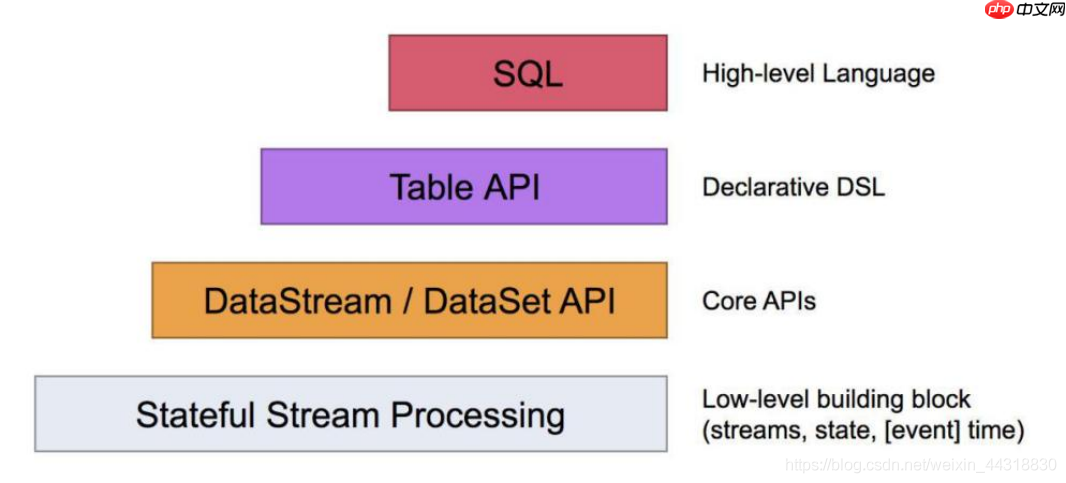 php 中文网

SQL

High-level Language

Table API

Declarative DSL

DataStream / DataSet API

Core APIs

Stateful Stream Processing

Low-level building block (streams, state, [event] time)

https://blog.csdn.net/weixin_44318830